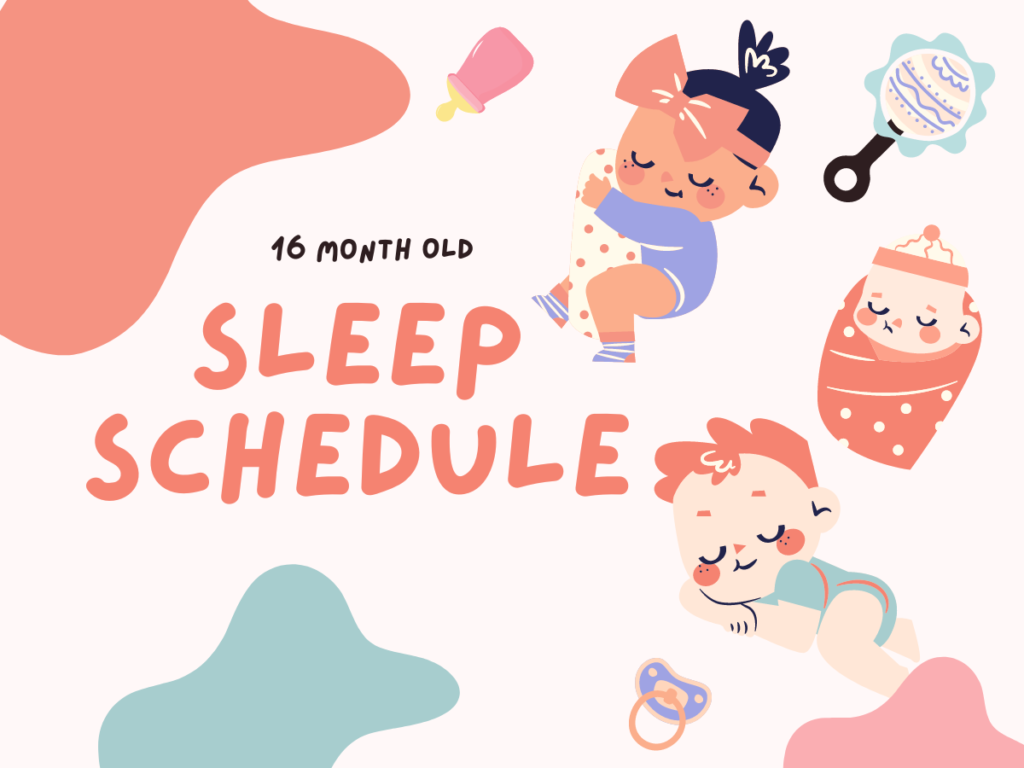 16 MONTH OLD

SLEEP SCHEDULE